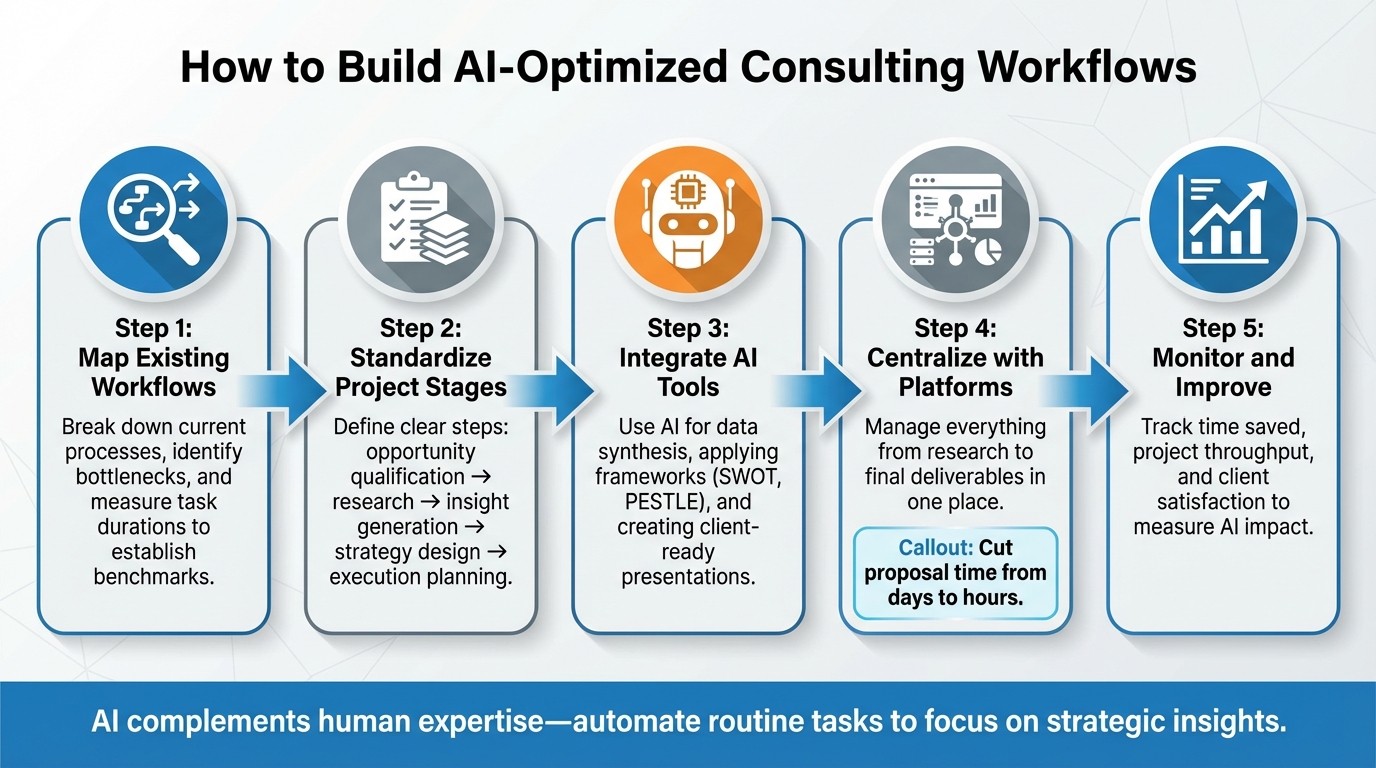 How to Build AI-Optimized Consulting Workflows

Step 1:
Map Existing Workflows

Break down current processes, identify bottlenecks, and measure task durations to establish benchmarks.

Step 2:
Standardize Project Stages

Define clear steps: opportunity qualification → research → insight generation → strategy design → execution planning.

Step 3:
Integrate AI Tools

Use AI for data synthesis, applying frameworks (SWOT, PESTLE), and creating client-ready presentations.

Step 4:
Centralize with Platforms

Manage everything from research to final deliverables in one place.

Callout: Cut proposal time from days to hours.

Step 5:
Monitor and Improve

Track time saved, project throughput, and client satisfaction to measure AI impact.

AI complements human expertise—automate routine tasks to focus on strategic insights.